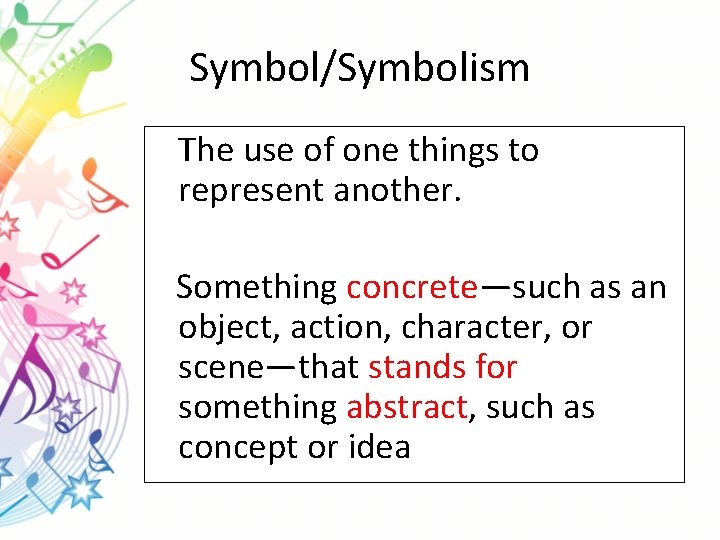 Symbol/Symbolism

The use of one things to represent another.

Something concrete—such as an object, action, character, or scene—that stands for something abstract, such as concept or idea